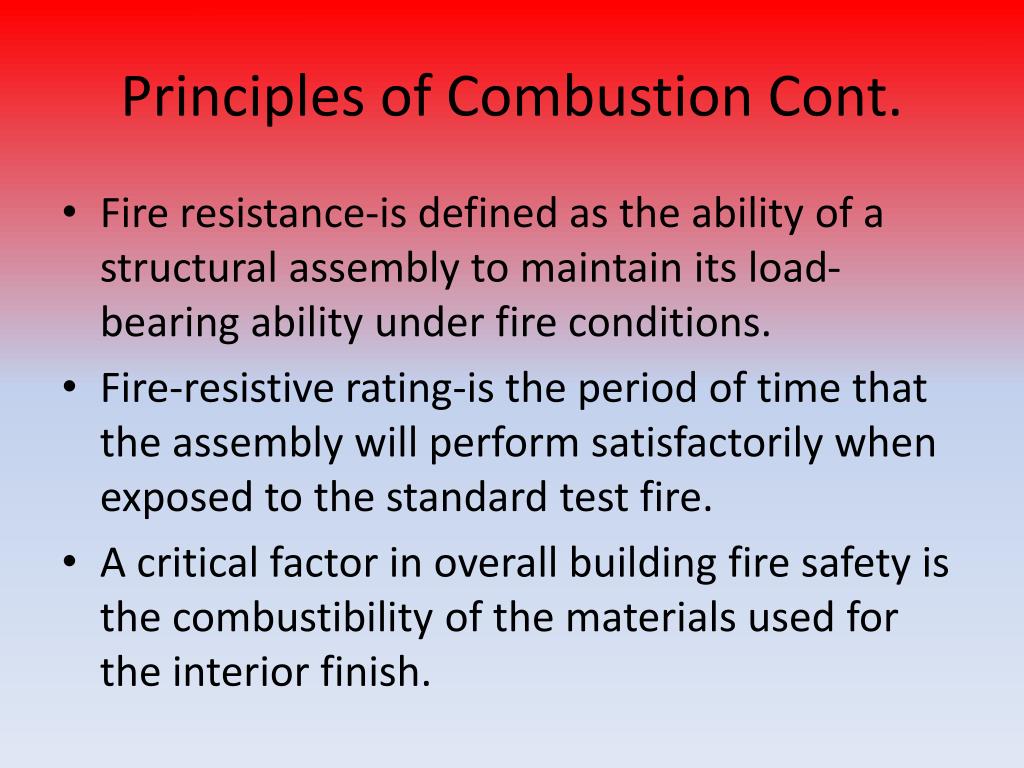 Principles of Combustion Cont.

• Fire resistance-is defined as the ability of a structural assembly to maintain its load-bearing ability under fire conditions.
• Fire-resistive rating-is the period of time that the assembly will perform satisfactorily when exposed to the standard test fire.
• A critical factor in overall building fire safety is the combustibility of the materials used for the interior finish.